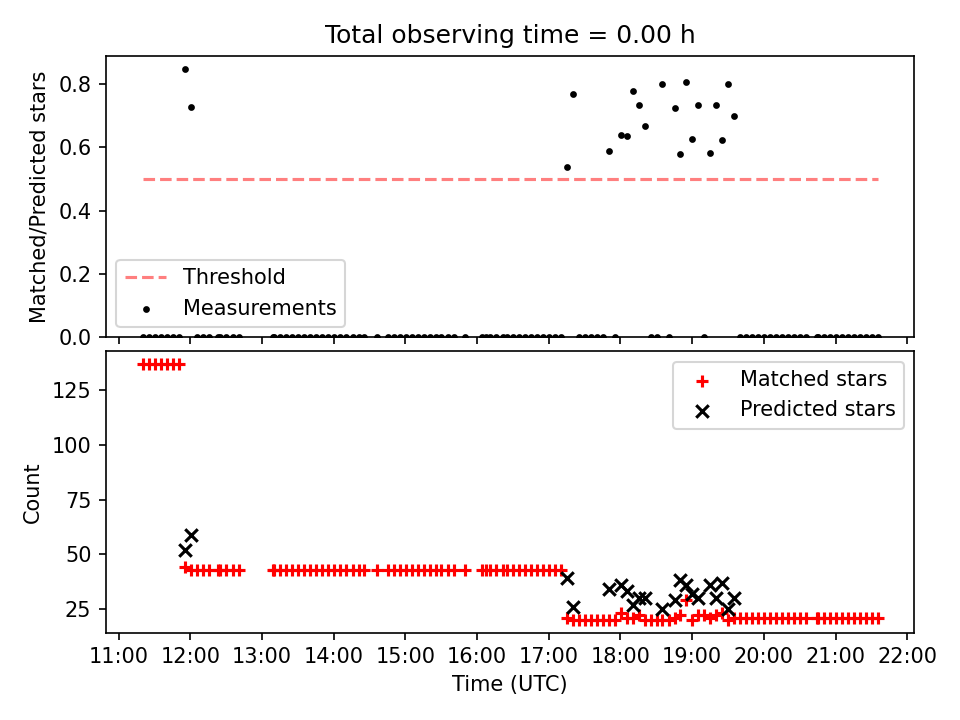 Total observing time = 0.00 h

Matched/Predicted stars

0.8
0.6
0.4
0.2
0.0

Threshold
Measurements

Count

125
100
75
50
25

Matched stars
Predicted stars

11:00 12:00 13:00 14:00 15:00 16:00 17:00 18:00 19:00 20:00 21:00 22:00
Time (UTC)